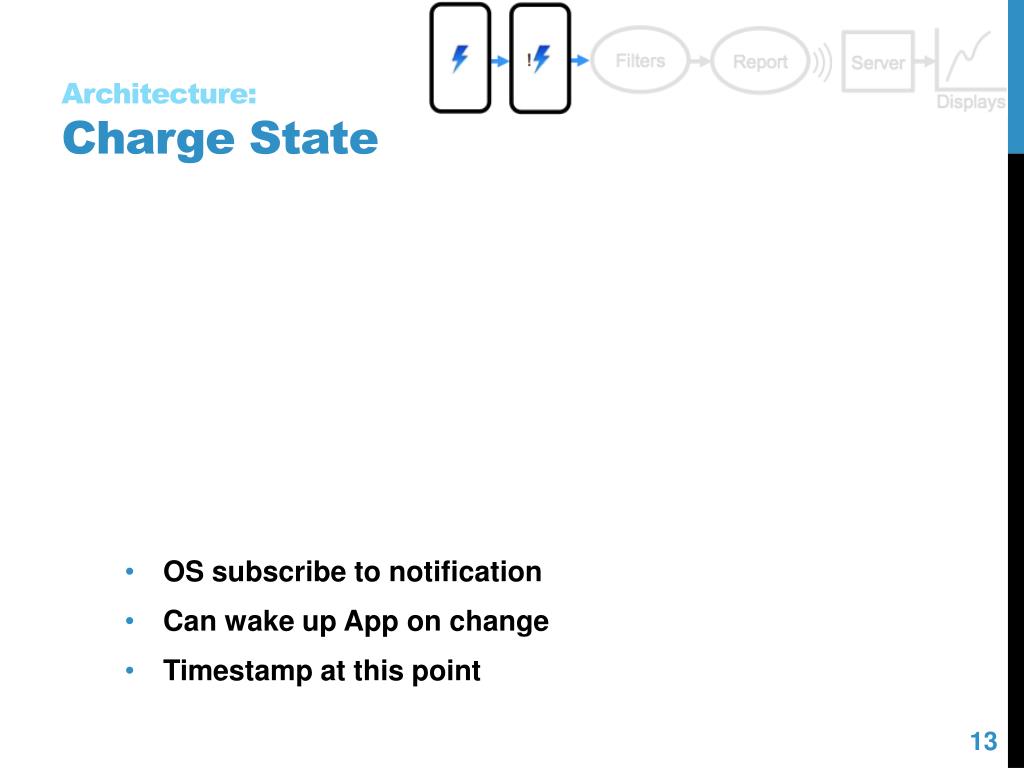 !

Filters

Report

Server

Displays

Architecture:
Charge State

• OS subscribe to notification
• Can wake up App on change
• Timestamp at this point

13